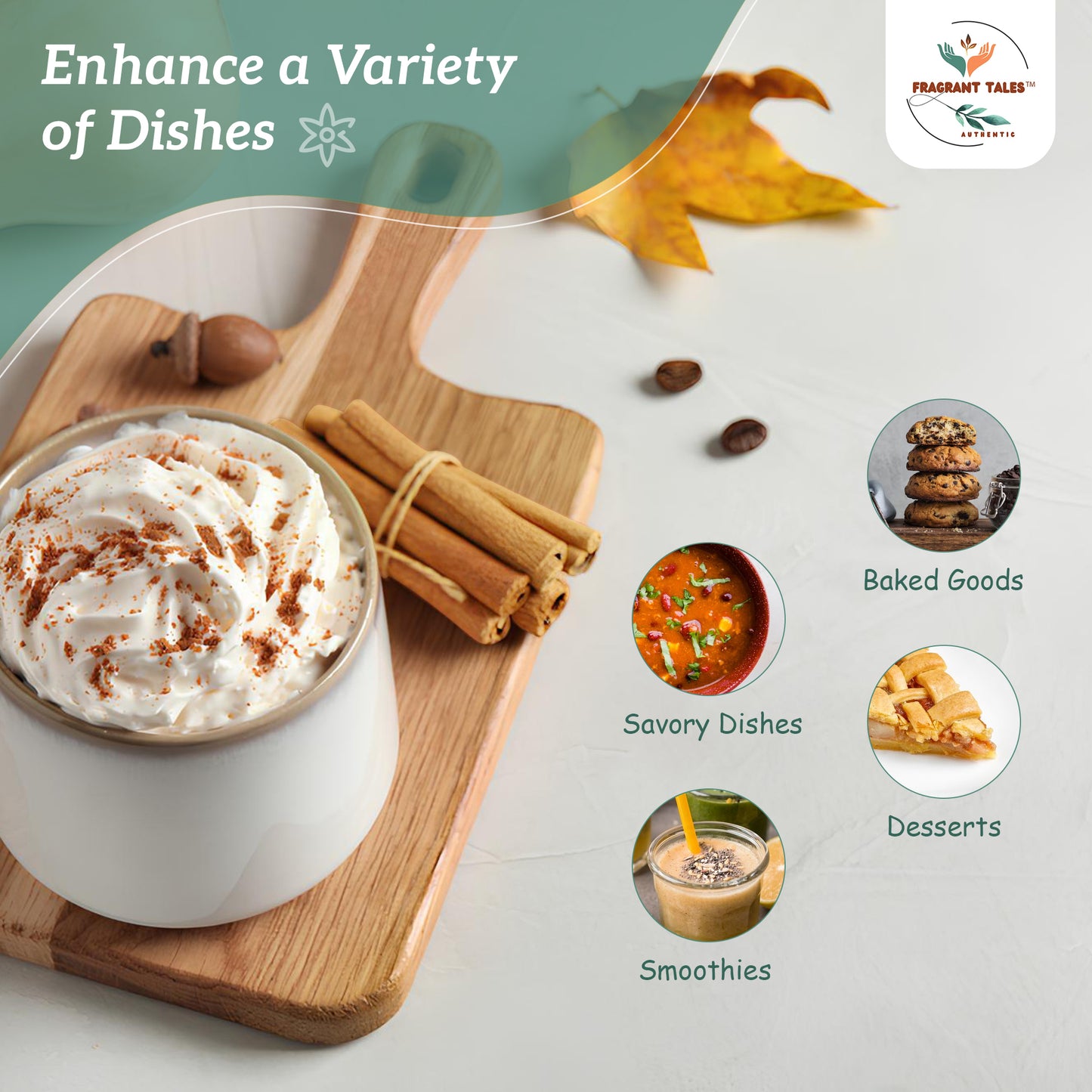 Enhance a Variety of Dishes

FRAGRANT TALES™
AUTHENTIC

Baked Goods

Savory Dishes

Desserts

Smoothies